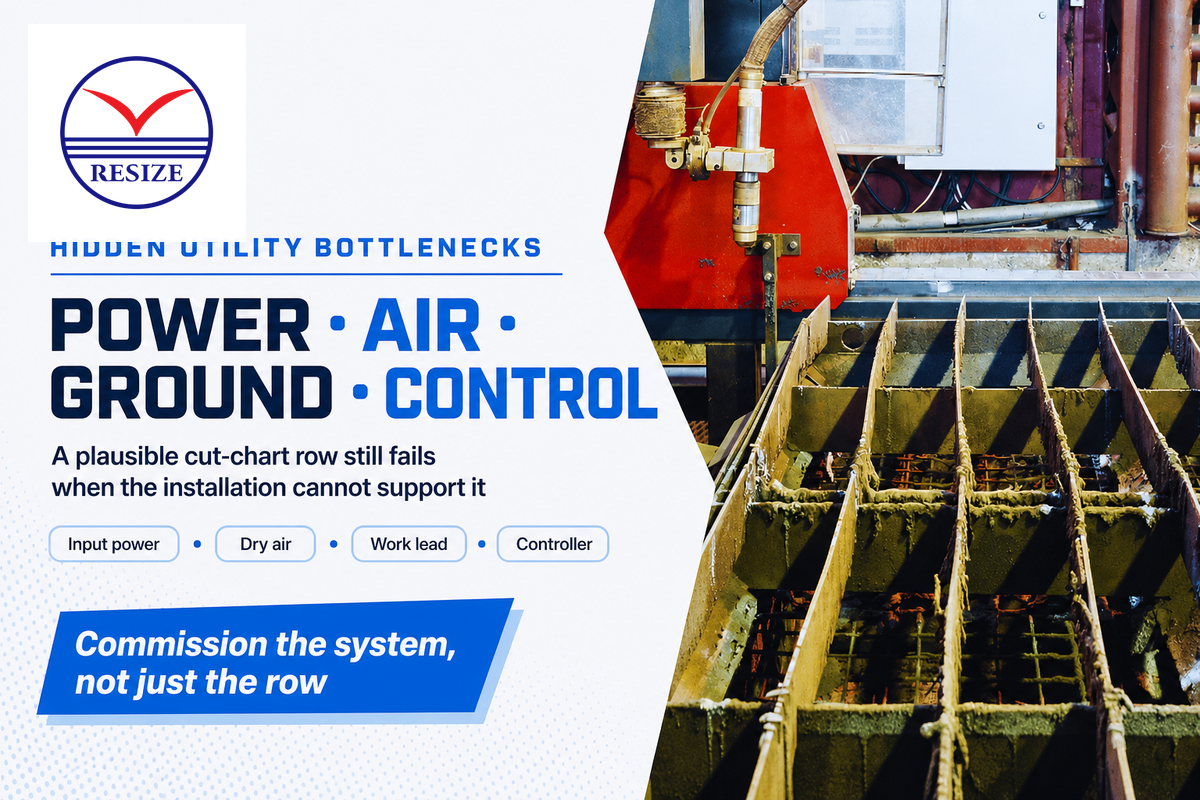 RESIZE

HIDDEN UTILITY BOTTLENECKS

POWER · AIR · GROUND · CONTROL

A plausible cut-chart row still fails when the installation cannot support it

Input power • Dry air • Work lead • Controller

Commission the system, not just the row